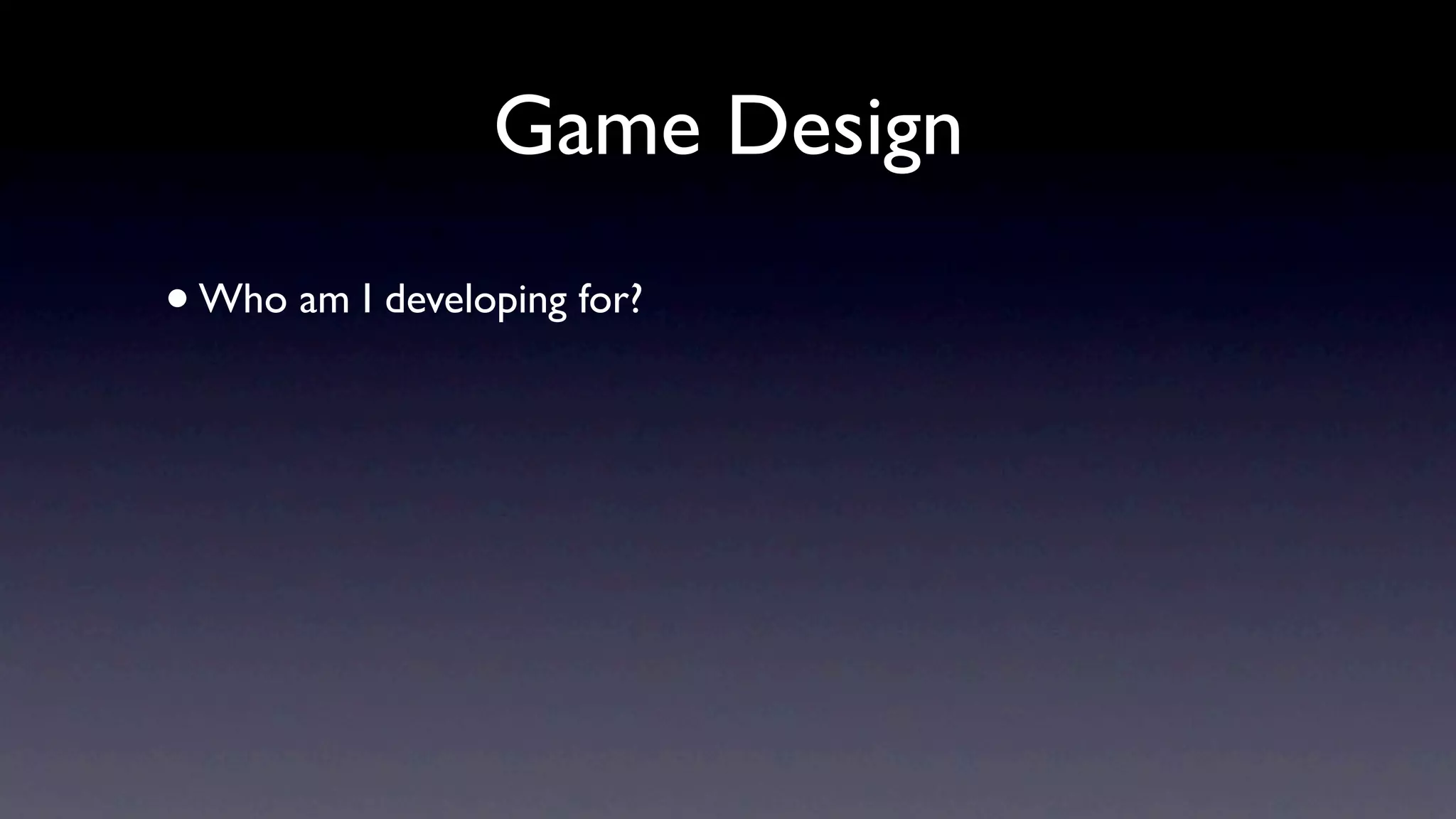 Game Design

• Who am I developing for?